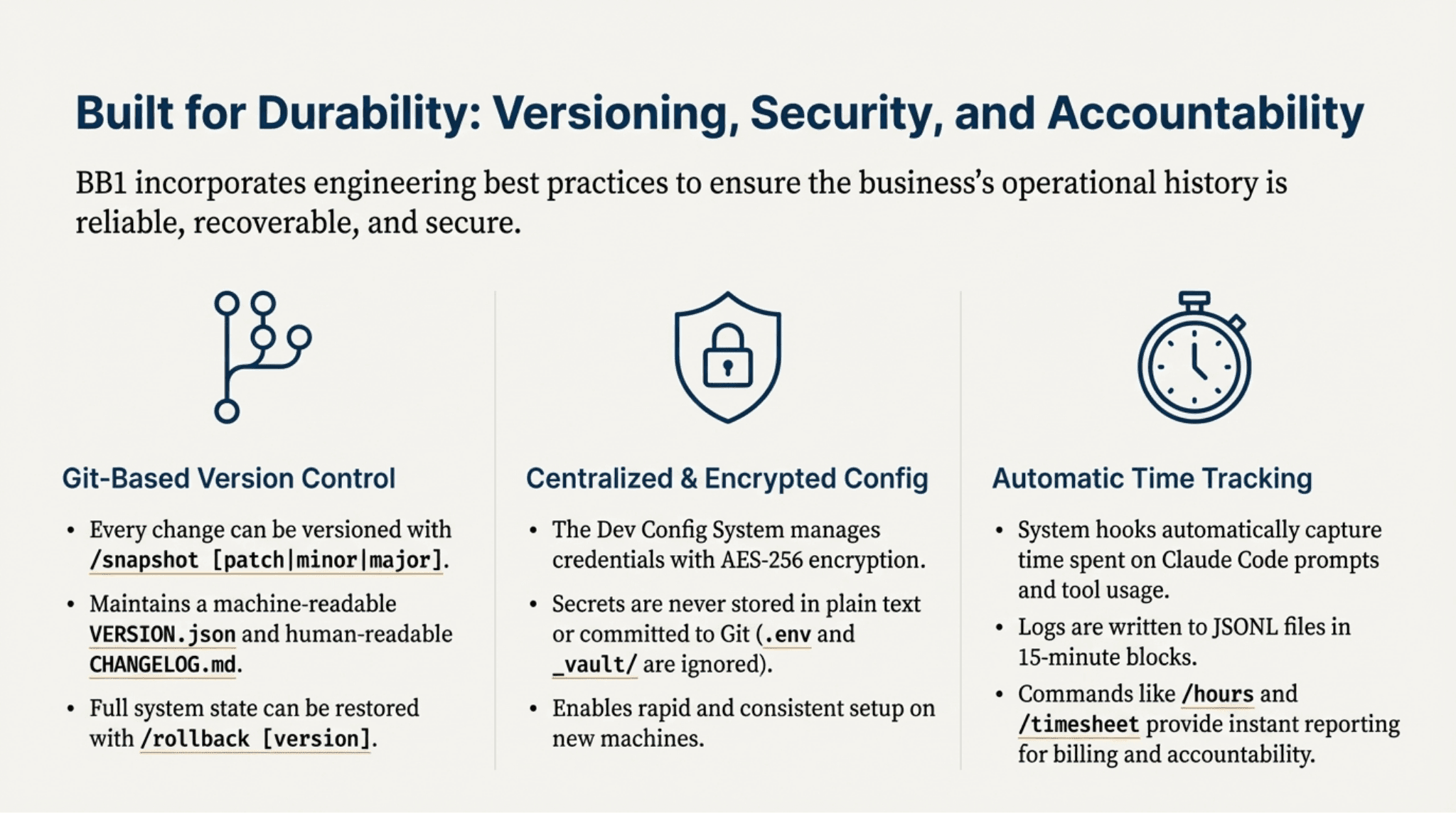 Built for Durability: Versioning, Security, and Accountability

BB1 incorporates engineering best practices to ensure the business's operational history is reliable, recoverable, and secure.

Git-Based Version Control

• Every change can be versioned with /snapshot [patch|minor|major].
• Maintains a machine-readable VERSION.json and human-readable CHANGELOG.md.
• Full system state can be restored with /rollback [version].

Centralized & Encrypted Config

• The Dev Config System manages credentials with AES-256 encryption.
• Secrets are never stored in plain text or committed to Git (.env and _vault/ are ignored).
• Enables rapid and consistent setup on new machines.

Automatic Time Tracking

• System hooks automatically capture time spent on Claude Code prompts and tool usage.
• Logs are written to JSONL files in 15-minute blocks.
• Commands like /hours and /timesheet provide instant reporting for billing and accountability.